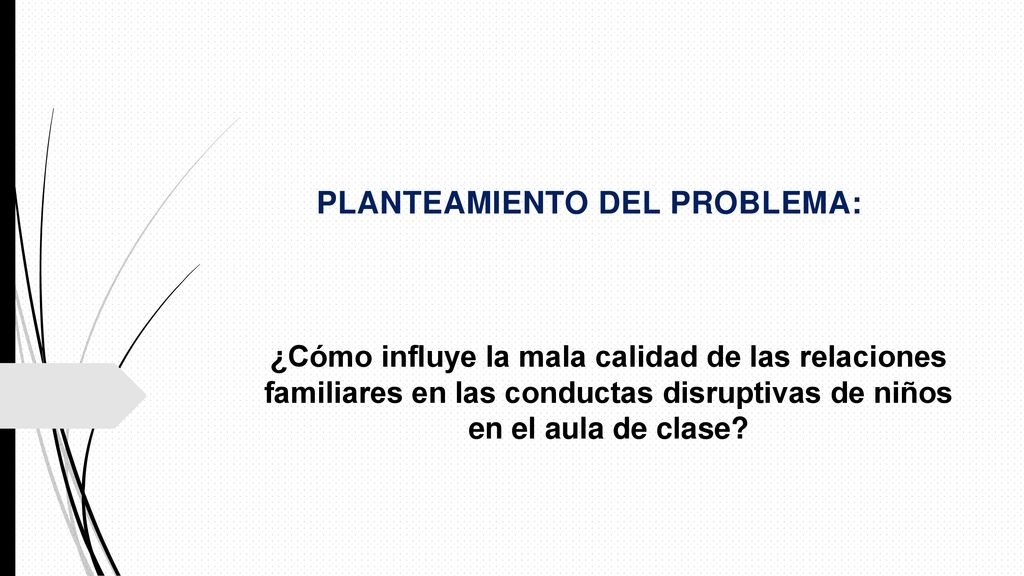 PLANTEAMIENTO DEL PROBLEMA:

¿Cómo influye la mala calidad de las relaciones familiares en las conductas disruptivas de niños en el aula de clase?